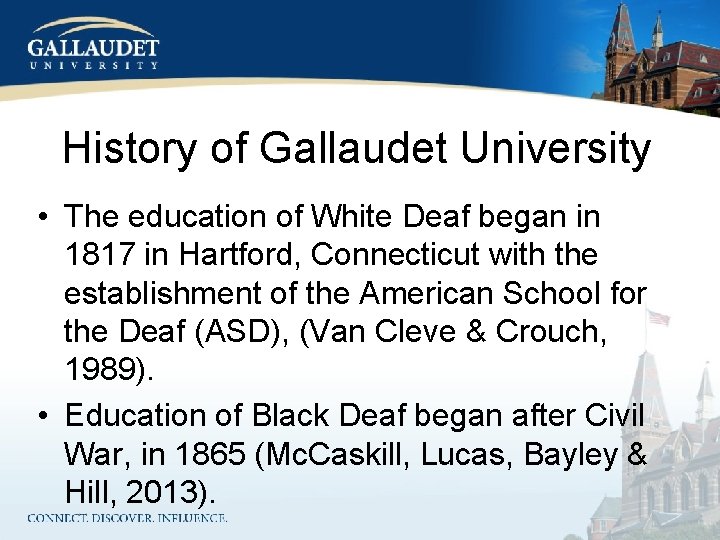 GALLAUDET
UNIVERSITY

History of Gallaudet University

• The education of White Deaf began in 1817 in Hartford, Connecticut with the establishment of the American School for the Deaf (ASD), (Van Cleve & Crouch, 1989).

• Education of Black Deaf began after Civil War, in 1865 (McCaskill, Lucas, Bayley & Hill, 2013).

CONNECT. DISCOVER. INFLUENCE.